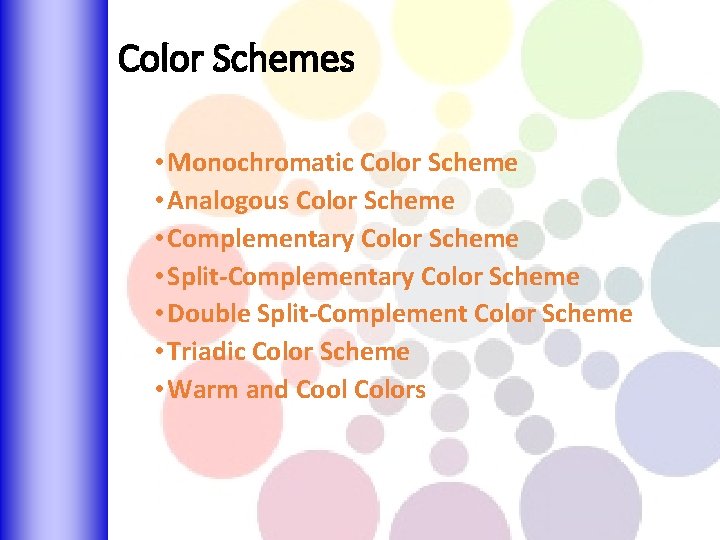 Color Schemes

• Monochromatic Color Scheme
• Analogous Color Scheme
• Complementary Color Scheme
• Split-Complementary Color Scheme
• Double Split-Complement Color Scheme
• Triadic Color Scheme
• Warm and Cool Colors